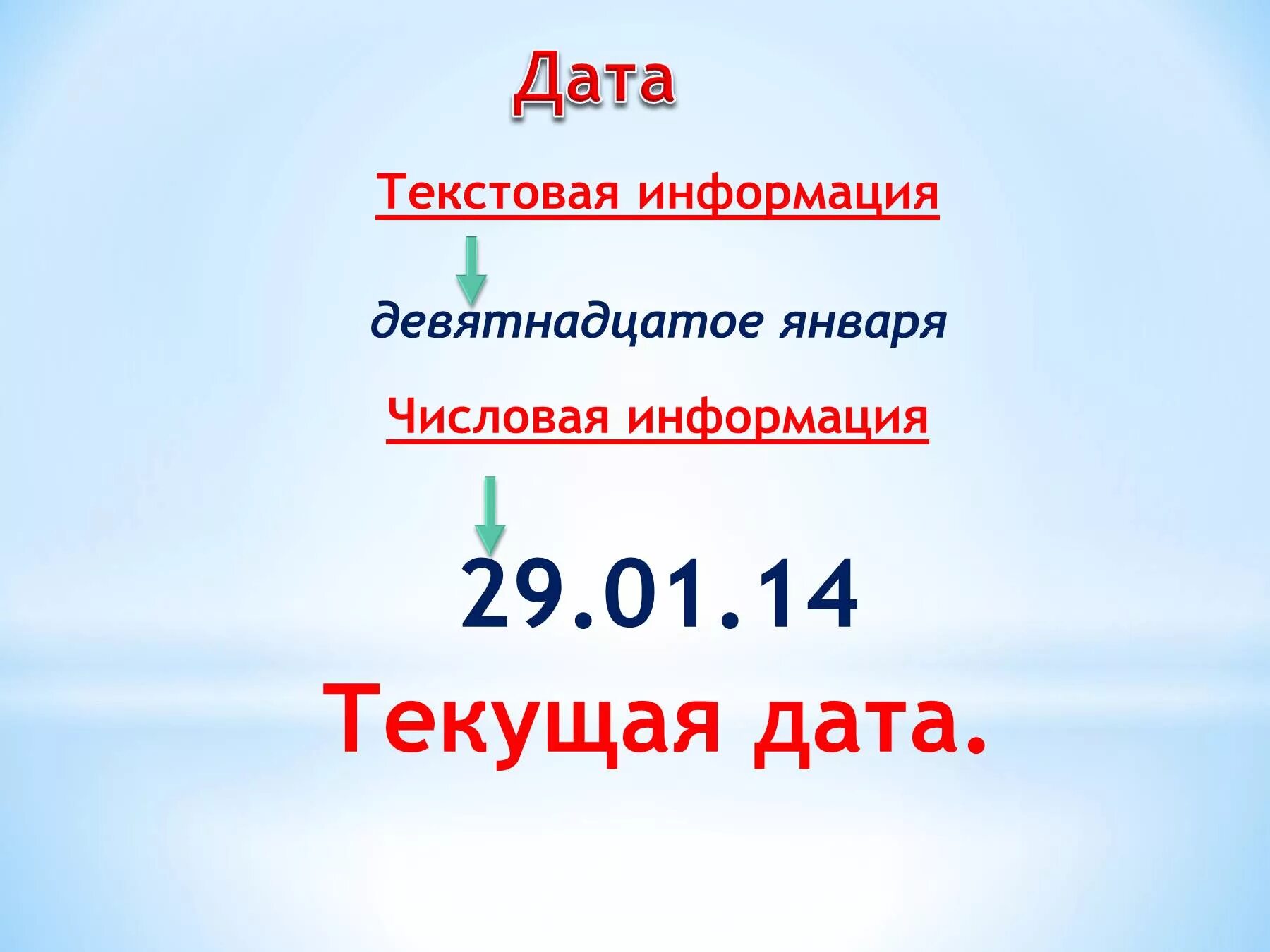 Дата

Текстовая информация

девятнадцатое января

Числовая информация

29.01.14

Текущая дата.